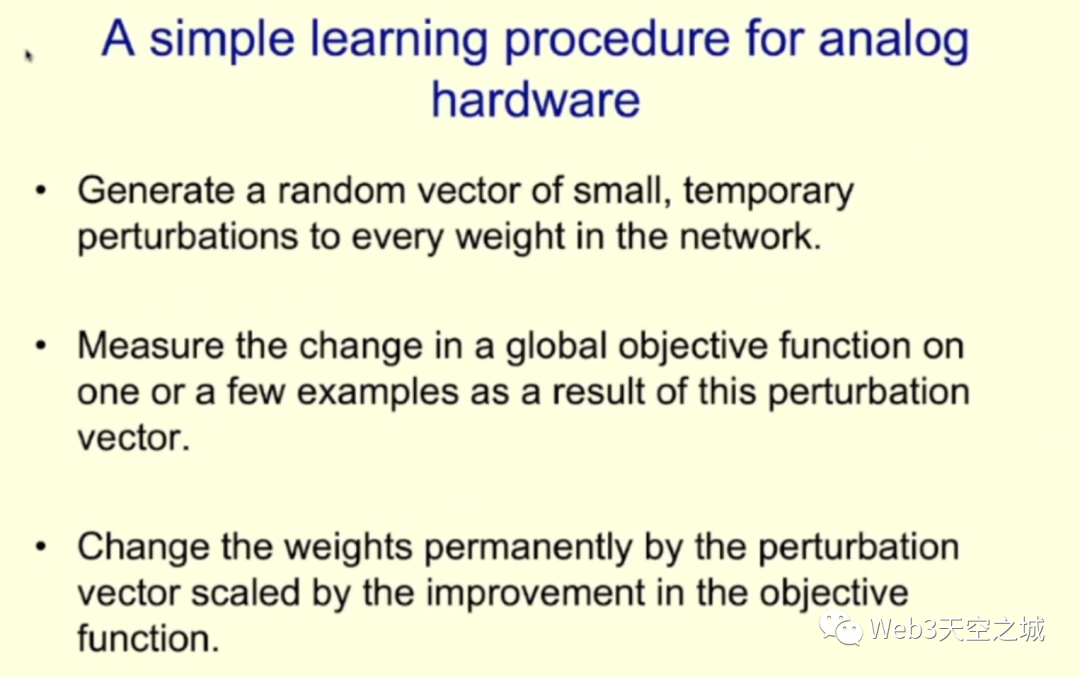 A simple learning procedure for analog hardware

• Generate a random vector of small, temporary perturbations to every weight in the network.

• Measure the change in a global objective function on one or a few examples as a result of this perturbation vector.

• Change the weights permanently by the perturbation vector scaled by the improvement in the objective function.

Web3天空之城